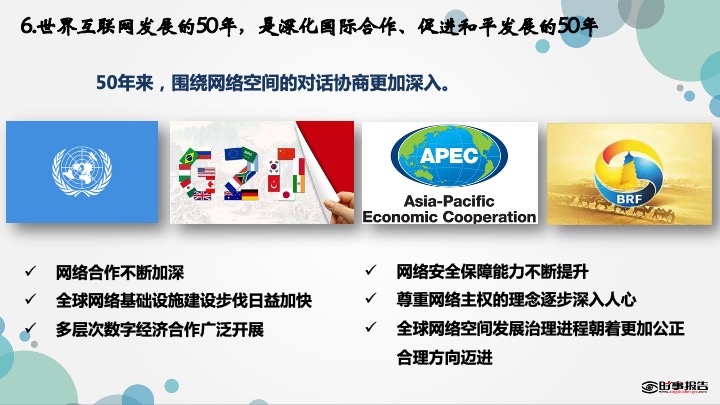 6.世界互联网发展的50年，是深化国际合作、促进和平发展的50年

50年来，围绕网络空间的对话协商更加深入。

G20

APEC
Asia-Pacific
Economic Cooperation

BRF

✓ 网络合作不断加深
✓ 全球网络基础设施建设步伐日益加快
✓ 多层次数字经济合作广泛开展

✓ 网络安全保障能力不断提升
✓ 尊重网络主权的理念逐步深入人心
✓ 全球网络空间发展治理进程朝着更加公正合理方向迈进

时事报告